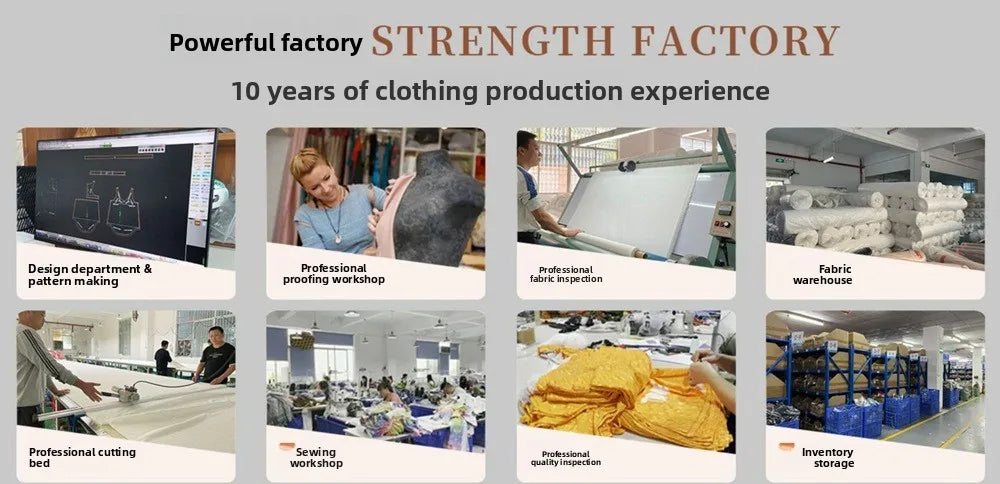 Powerful factory STRENGTH FACTORY

10 years of clothing production experience

Design department & pattern making

Professional proofing workshop

Professional fabric inspection

Fabric warehouse

Professional cutting bed

Sewing workshop

Professional quality inspection

Inventory storage